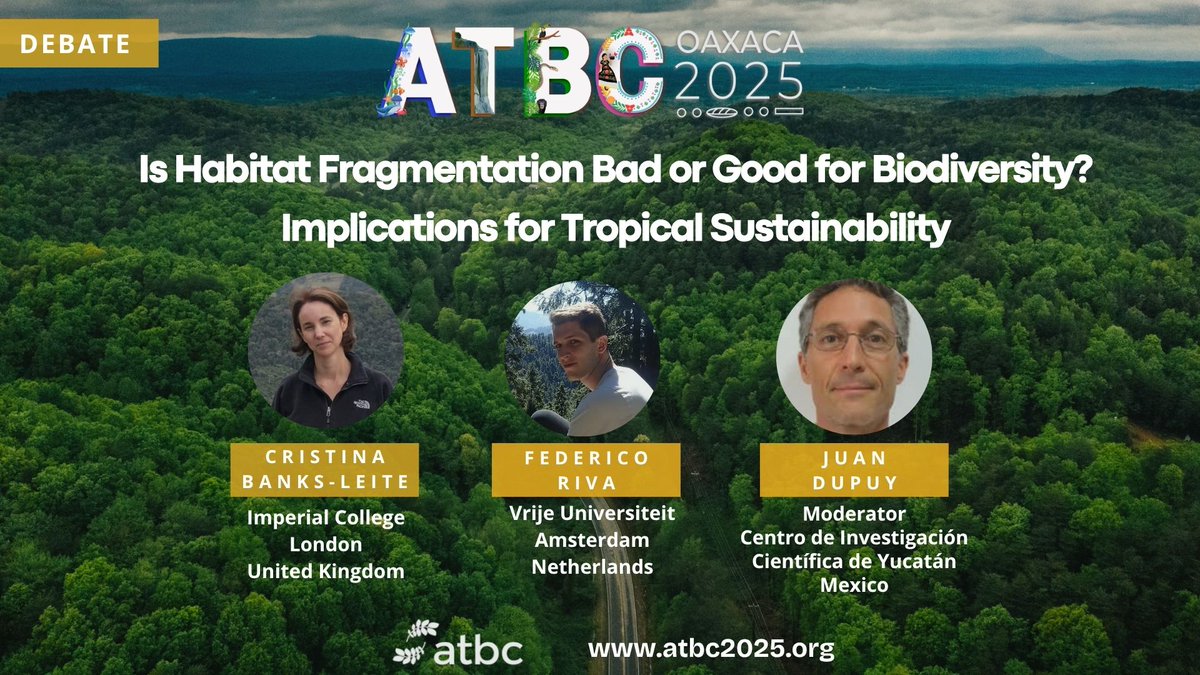 DEBATE

ATBC OAXACA 2025

Is Habitat Fragmentation Bad or Good for Biodiversity? Implications for Tropical Sustainability

CRISTINA BANKS-LEITE
Imperial College London United Kingdom

FEDERICO RIVA
Vrije Universiteit Amsterdam Netherlands

JUAN DUPUY
Moderator
Centro de Investigación Científica de Yucatán Mexico

atbc

www.atbc2025.org